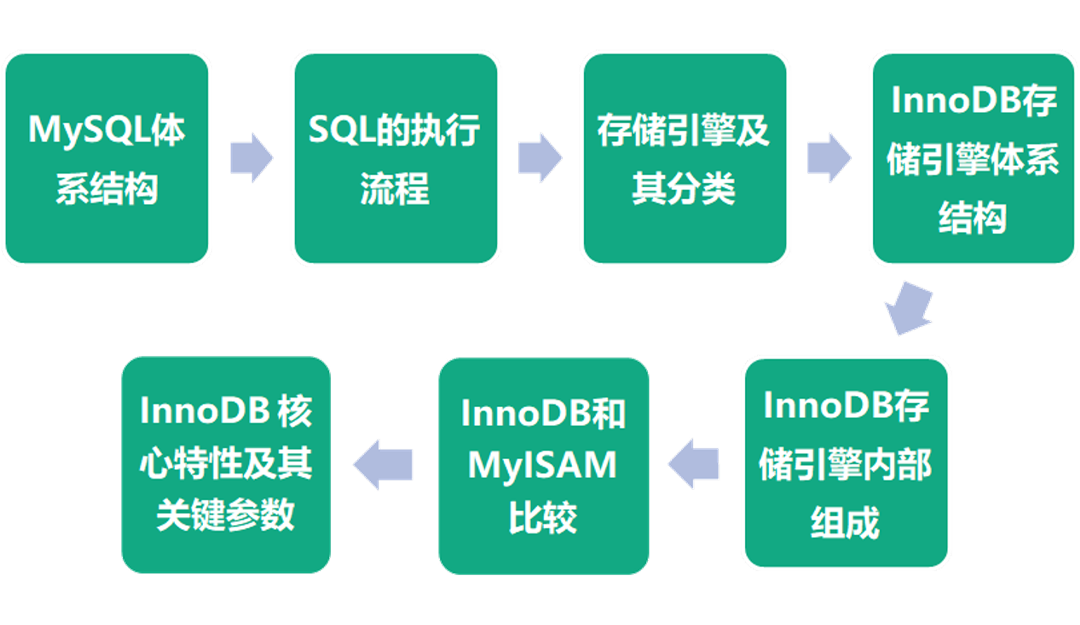 MySQL体系结构

SQL的执行流程

存储引擎及其分类

InnoDB存储引擎体系结构

InnoDB存储引擎内部组成

InnoDB和MyISAM比较

InnoDB 核心特性及其关键参数